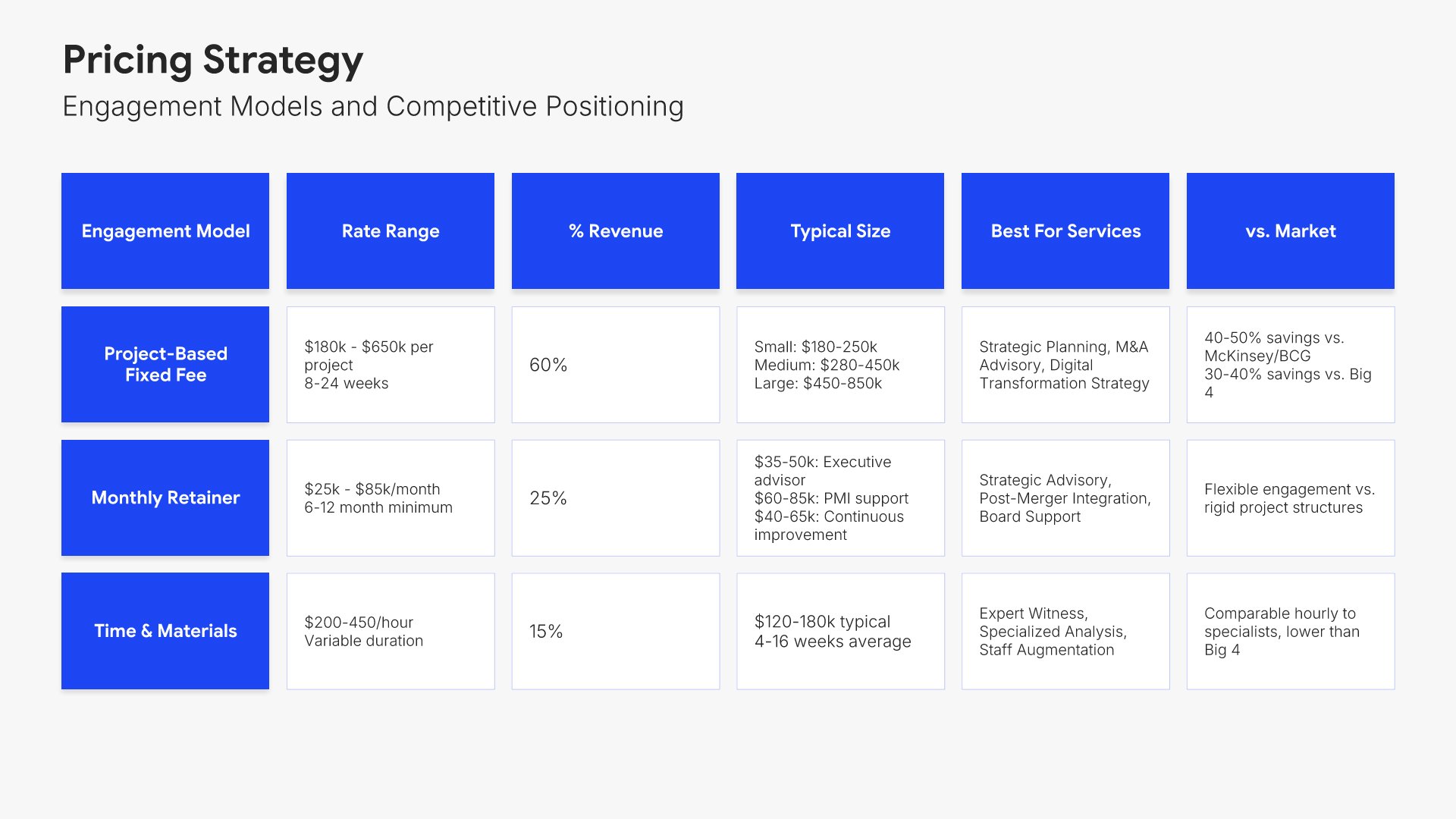 Pricing Strategy

Engagement Models and Competitive Positioning

| Engagement Model | Rate Range | % Revenue | Typical Size | Best For Services | vs. Market |
|---|---|---|---|---|---|
| Project-Based Fixed Fee | \$180k - \$650k per project 8-24 weeks | 60% | Small: \$180-250k Medium: \$280-450k Large: \$450-850k | Strategic Planning, M&A Advisory, Digital Transformation Strategy | 40-50% savings vs. McKinsey/BCG 30-40% savings vs. Big 4 |
| Monthly Retainer | \$25k - \$85k/month 6-12 month minimum | 25% | \$35-50k: Executive advisor \$60-85k: PMI support \$40-65k: Continuous improvement | Strategic Advisory, Post-Merger Integration, Board Support | Flexible engagement vs. rigid project structures |
| Time & Materials | \$200-450/hour Variable duration | 15% | \$120-180k typical 4-16 weeks average | Expert Witness, Specialized Analysis, Staff Augmentation | Comparable hourly to specialists, lower than Big 4 |